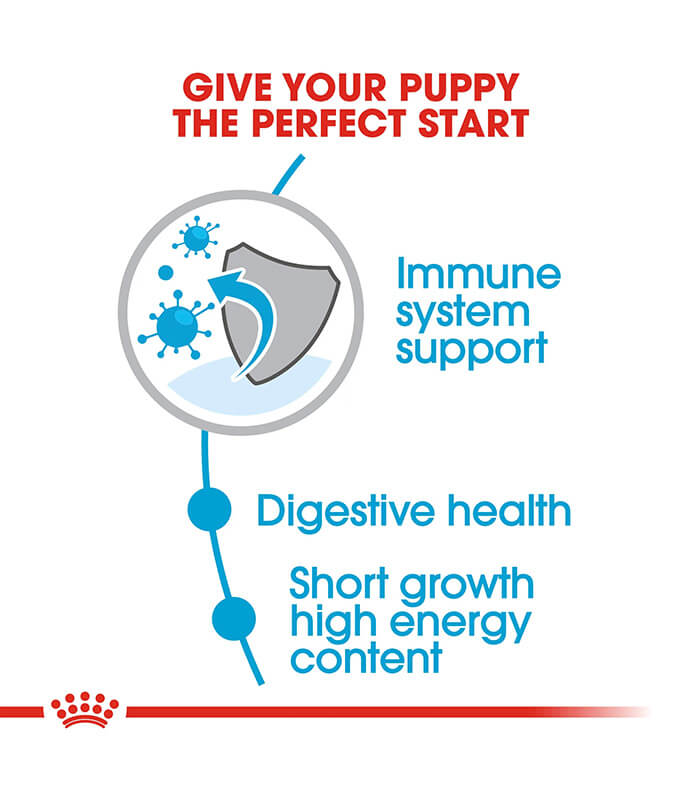 GIVE YOUR PUPPY THE PERFECT START

Immune system support

Digestive health

Short growth high energy content